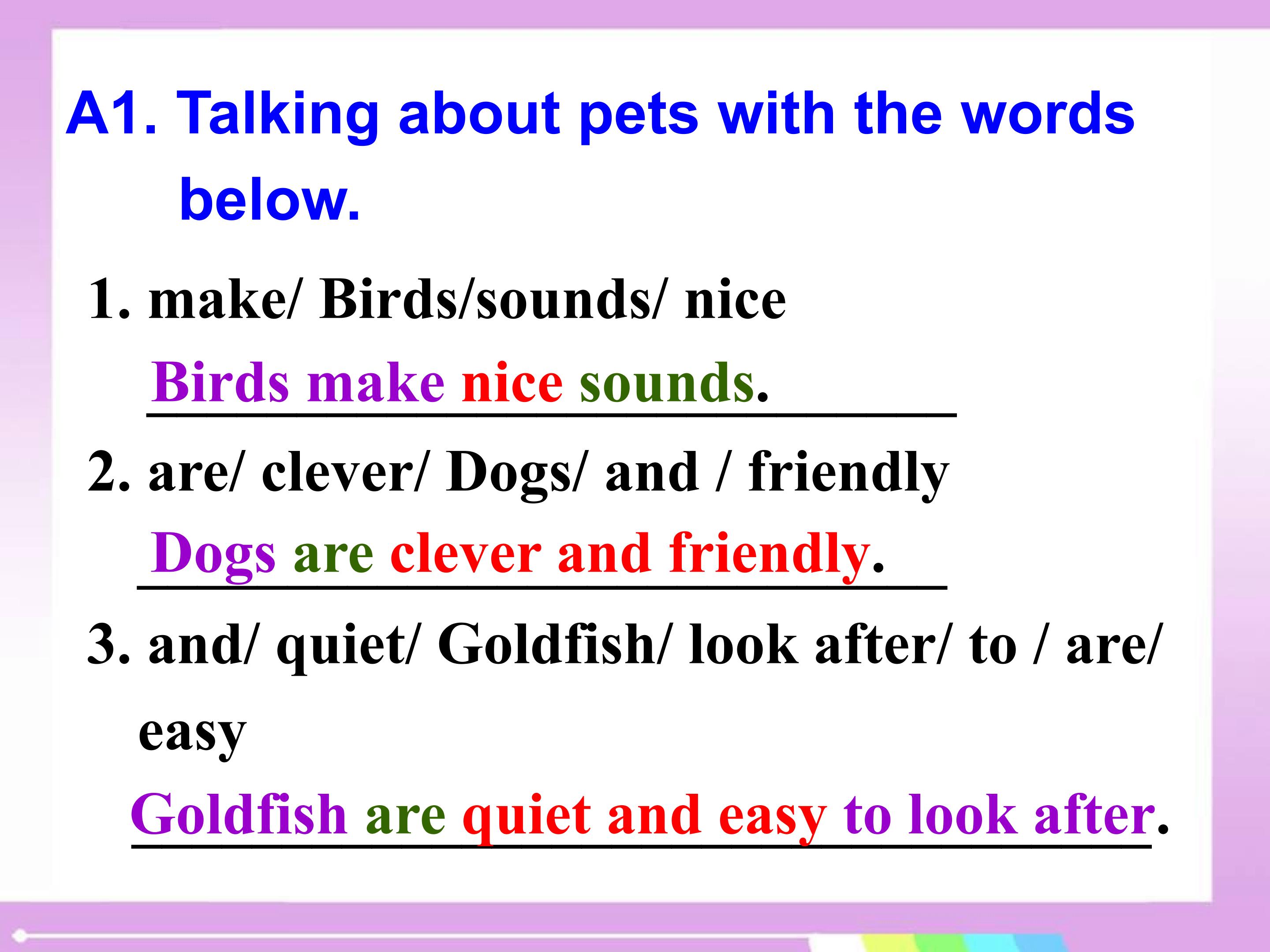 A1. Talking about pets with the words below.

1. make/ Birds/sounds/ nice

Birds make nice sounds.

2. are/ clever/ Dogs/ and / friendly

Dogs are clever and friendly.

3. and/ quiet/ Goldfish/ look after/ to / are/ easy

Goldfish are quiet and easy to look after.